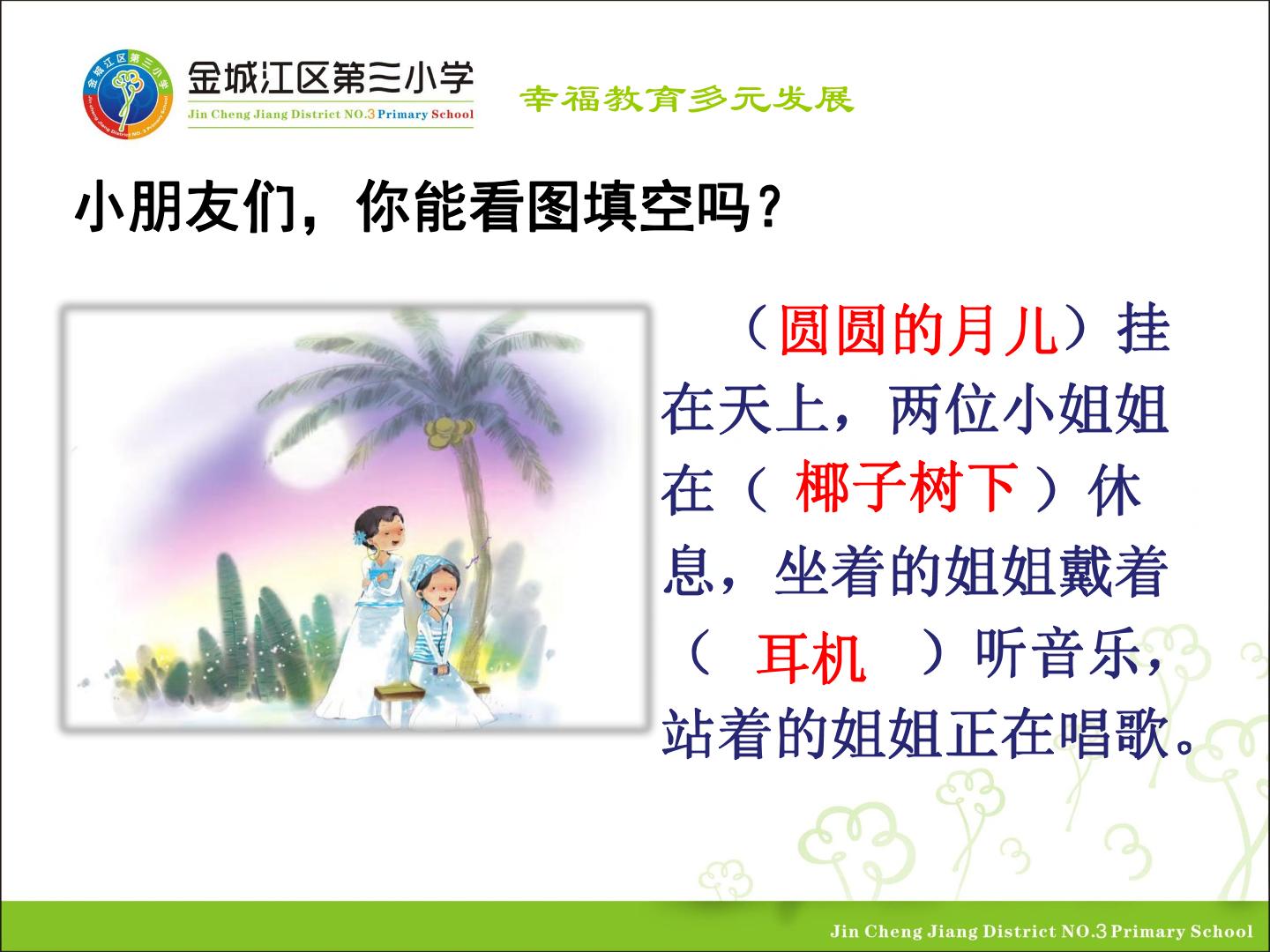 金城江区第三小学
Jin Cheng Jiang District NO.3 Primary School

幸福教育多元发展

小朋友们，你能看图填空吗？

（圆圆的月儿）挂在天上，两位小姐姐在（ 椰子树下 ）休息，坐着的姐姐戴着（ 耳机 ）听音乐，站着的姐姐正在唱歌。

Jin Cheng Jiang District NO.3 Primary School